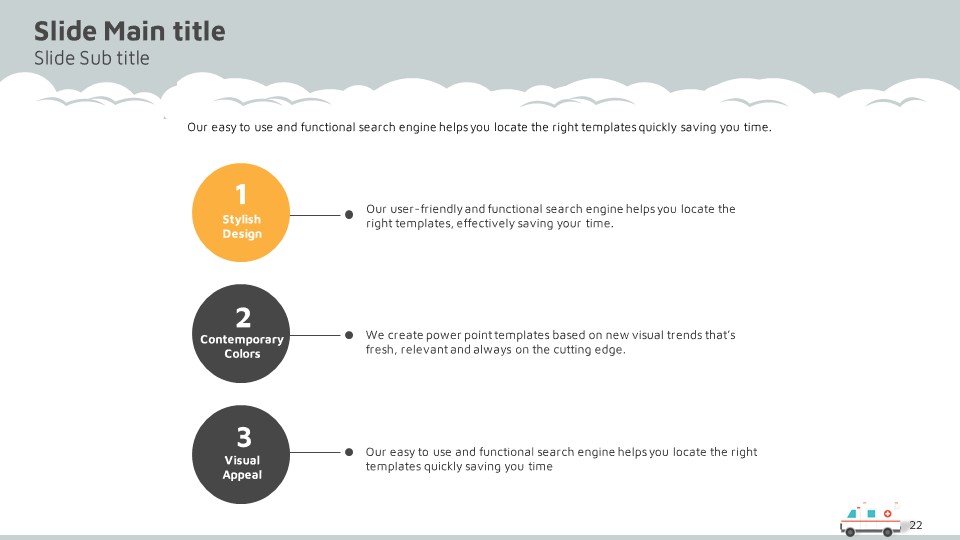 Slide Main title
Slide Sub title

Our easy to use and functional search engine helps you locate the right templates quickly saving you time.

1
Stylish Design

Our user-friendly and functional search engine helps you locate the right templates, effectively saving your time.

2
Contemporary Colors

We create power point templates based on new visual trends that's fresh, relevant and always on the cutting edge.

3
Visual Appeal

Our easy to use and functional search engine helps you locate the right templates quickly saving you time

22